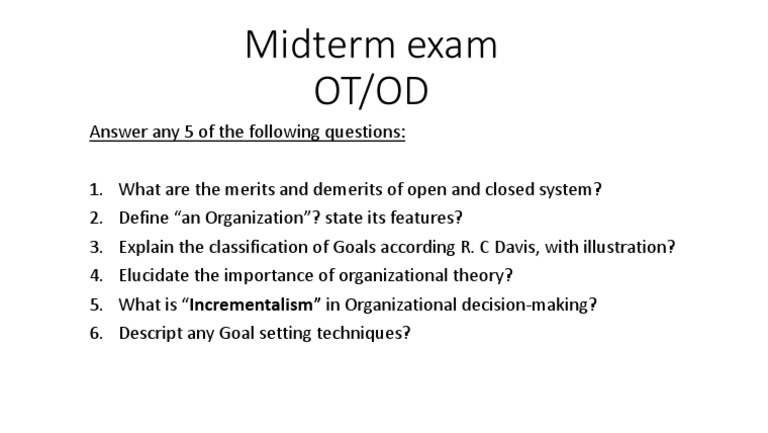 Midterm exam
OT/OD

Answer any 5 of the following questions:

1. What are the merits and demerits of open and closed system?
2. Define "an Organization"? state its features?
3. Explain the classification of Goals according R. C Davis, with illustration?
4. Elucidate the importance of organizational theory?
5. What is "Incrementalism" in Organizational decision-making?
6. Descript any Goal setting techniques?